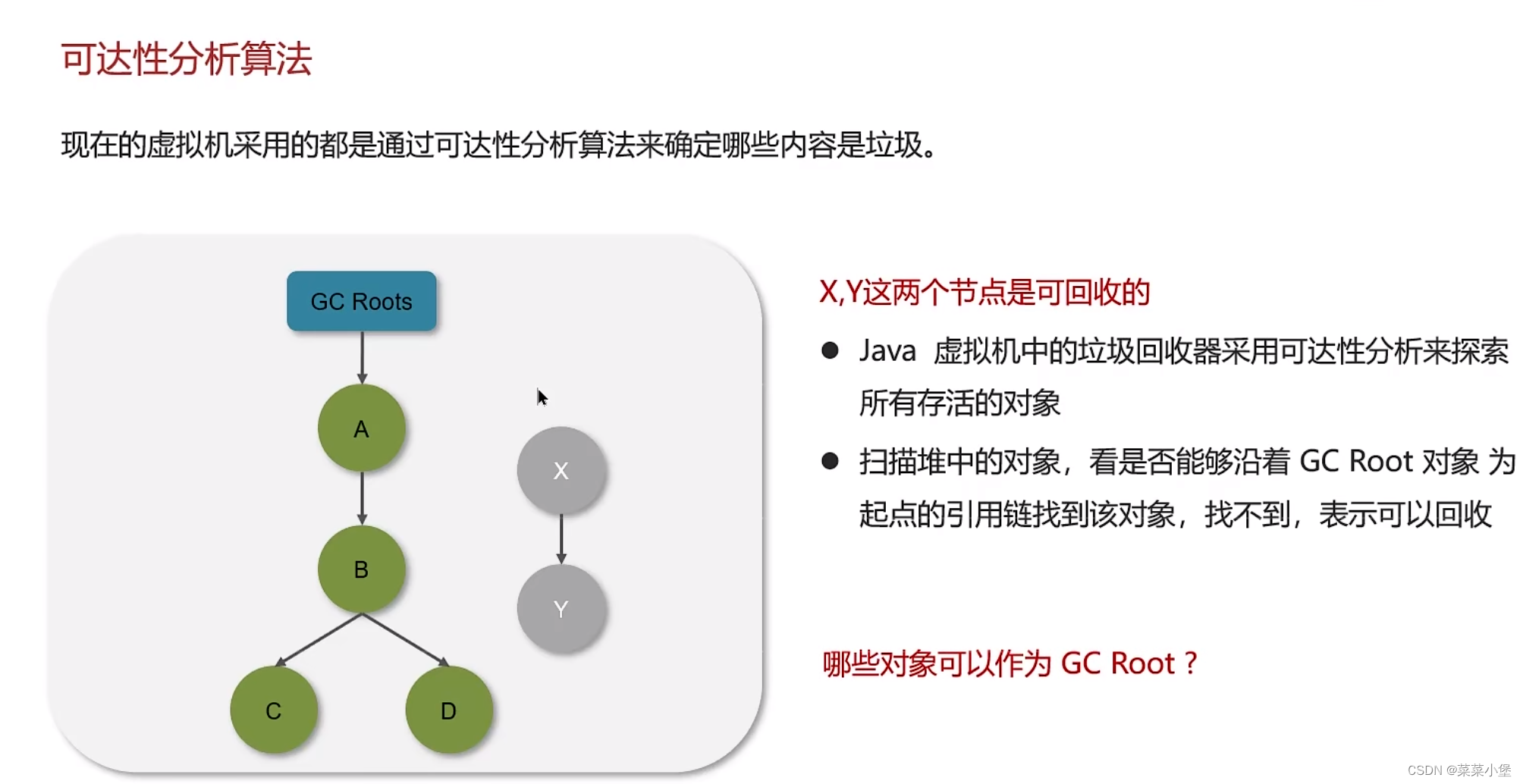 可达性分析算法

现在的虚拟机采用的都是通过可达性分析算法来确定哪些内容是垃圾。

GC Roots

A

B

C

D

X

Y

X,Y这两个节点是可回收的

● Java 虚拟机中的垃圾回收器采用可达性分析来探索所有存活的对象

● 扫描堆中的对象，看是否能够沿着 GC Root 对象 为起点的引用链找到该对象，找不到，表示可以回收

哪些对象可以作为 GC Root ?

CSDN @菜菜小堡